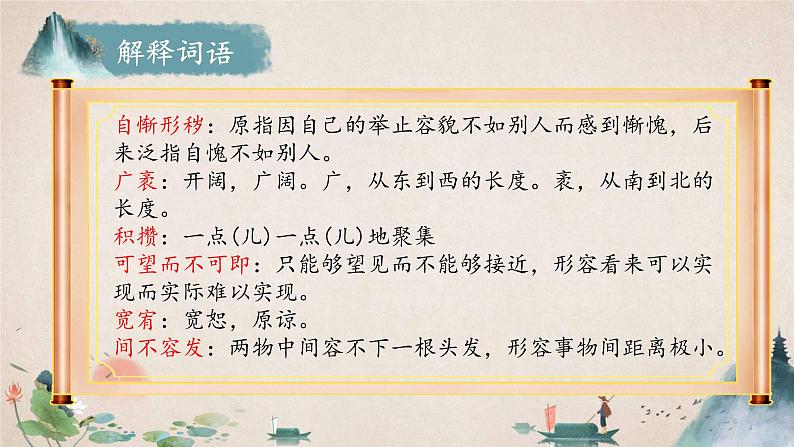 解释词语

自惭形秽：原指因自己的举止容貌不如别人而感到惭愧，后来泛指自愧不如别人。
广袤：开阔，广阔。广，从东到西的长度。袤，从南到北的长度。
积攒：一点(儿)一点(儿)地聚集
可望而不可即：只能够望见而不能够接近，形容看来可以实现而实际难以实现。
宽宥：宽恕，原谅。
间不容发：两物中间容不下一根头发，形容事物间距离极小。